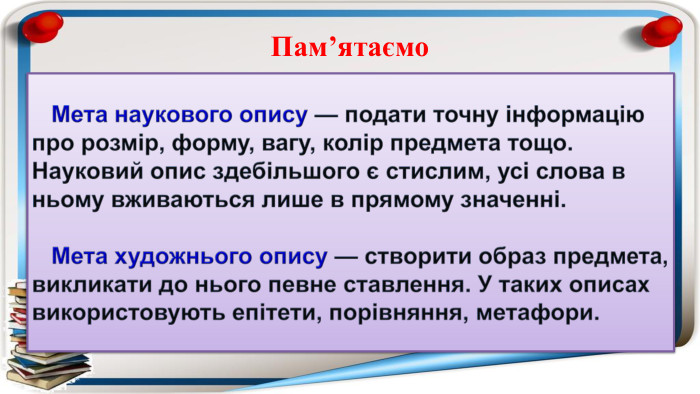 Пам’ятаємо

Мета наукового опису — подати точну інформацію про розмір, форму, вагу, колір предмета тощо. Науковий опис здебільшого є стислим, усі слова в ньому вживаються лише в прямому значенні.

Мета художнього опису — створити образ предмета, викликати до нього певне ставлення. У таких описах використовують епітети, порівняння, метафори.